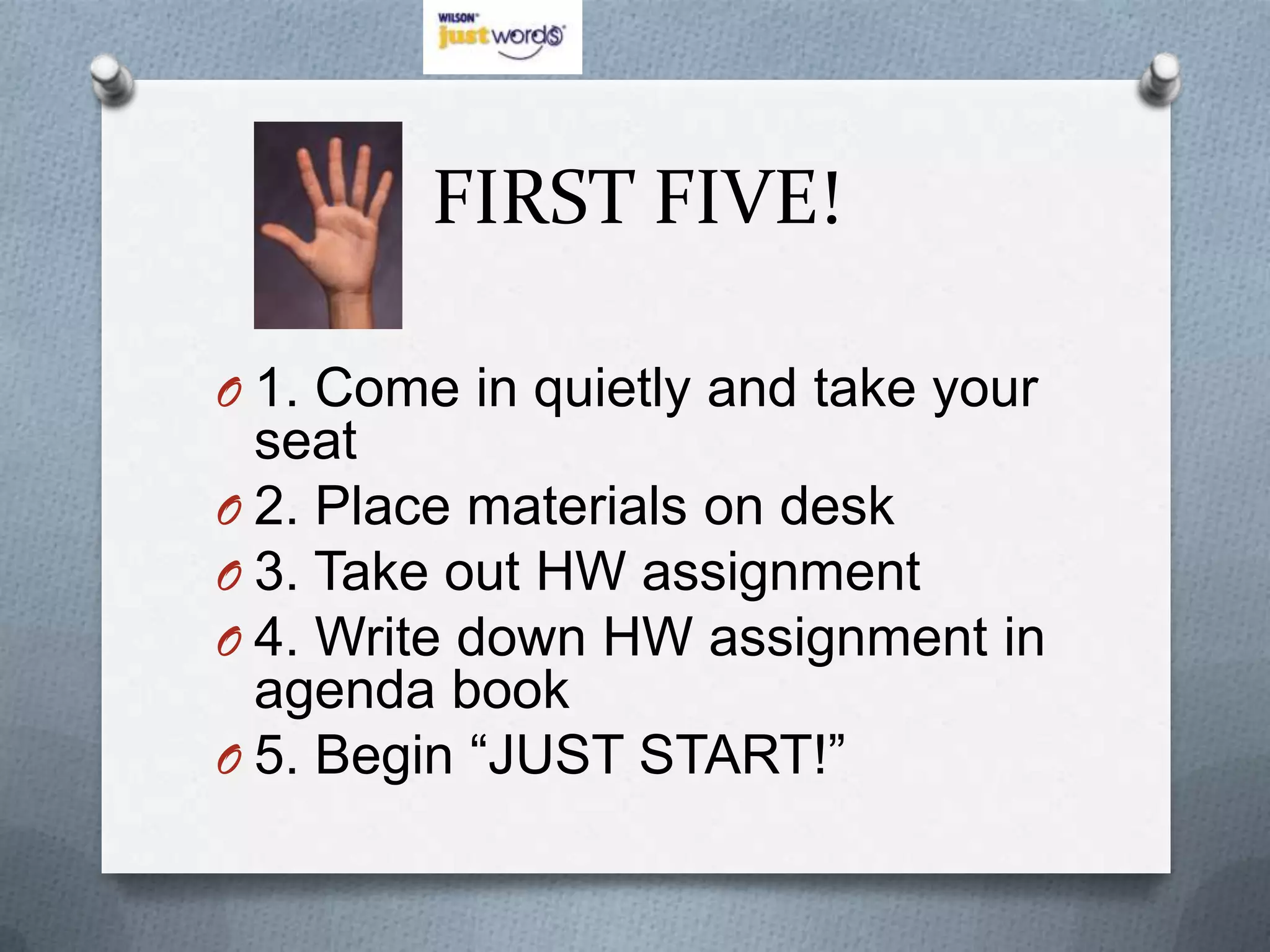 WILSON
just words

FIRST FIVE!

1. Come in quietly and take your seat
2. Place materials on desk
3. Take out HW assignment
4. Write down HW assignment in agenda book
5. Begin “JUST START!”